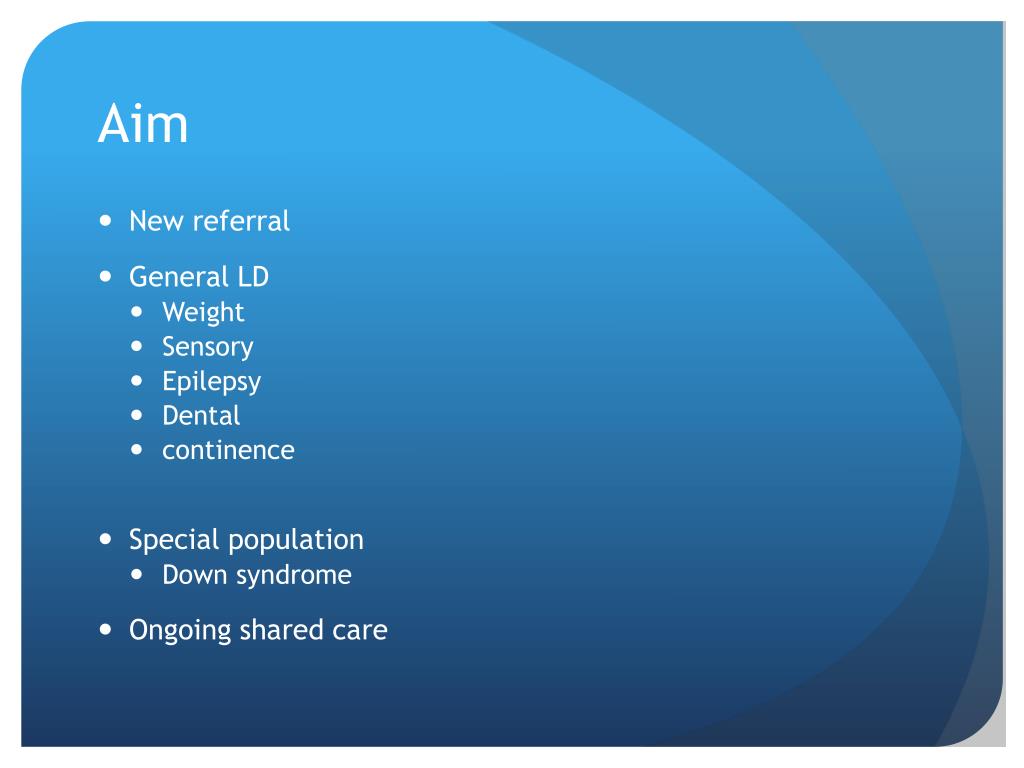 Aim

- New referral
- General LD
  - Weight
  - Sensory
  - Epilepsy
  - Dental
  - continence
- Special population
  - Down syndrome
- Ongoing shared care